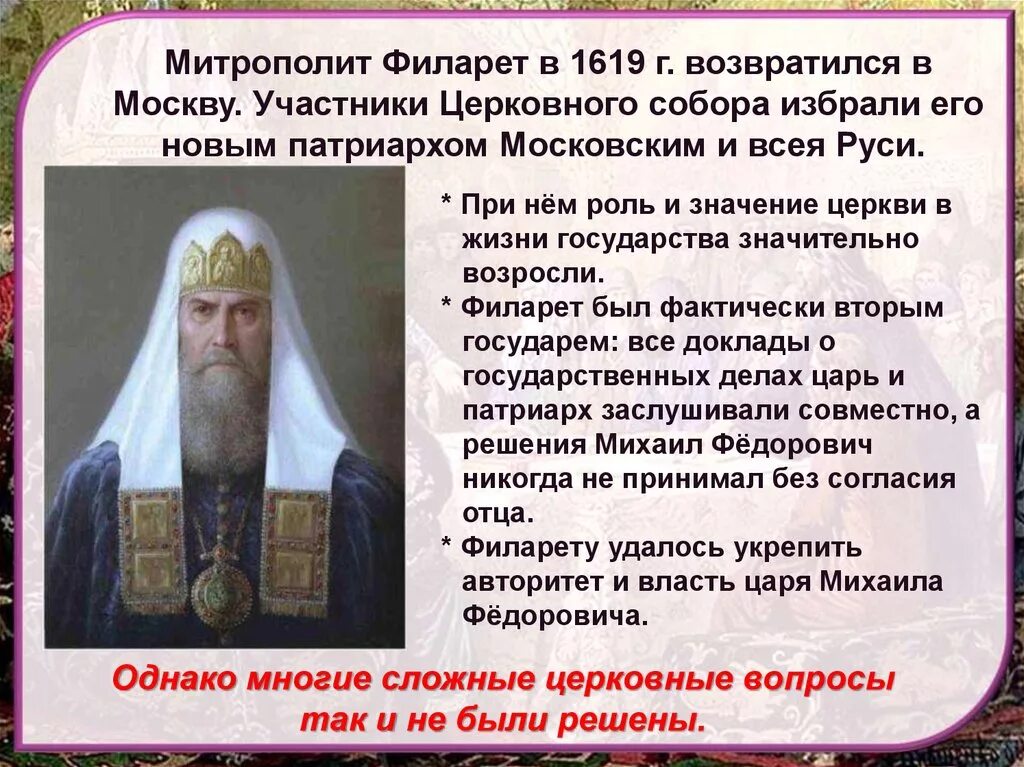 Митрополит Филарет в 1619 г. возвратился в Москву. Участники Церковного собора избрали его новым патриархом Московским и всея Руси.

* При нём роль и значение церкви в жизни государства значительно возросли.
* Филарет был фактически вторым государем: все доклады о государственных делах царь и патриарх заслушивали совместно, а решения Михаил Фёдорович никогда не принимал без согласия отца.
* Филарету удалось укрепить авторитет и власть царя Михаила Фёдоровича.

Однако многие сложные церковные вопросы так и не были решены.